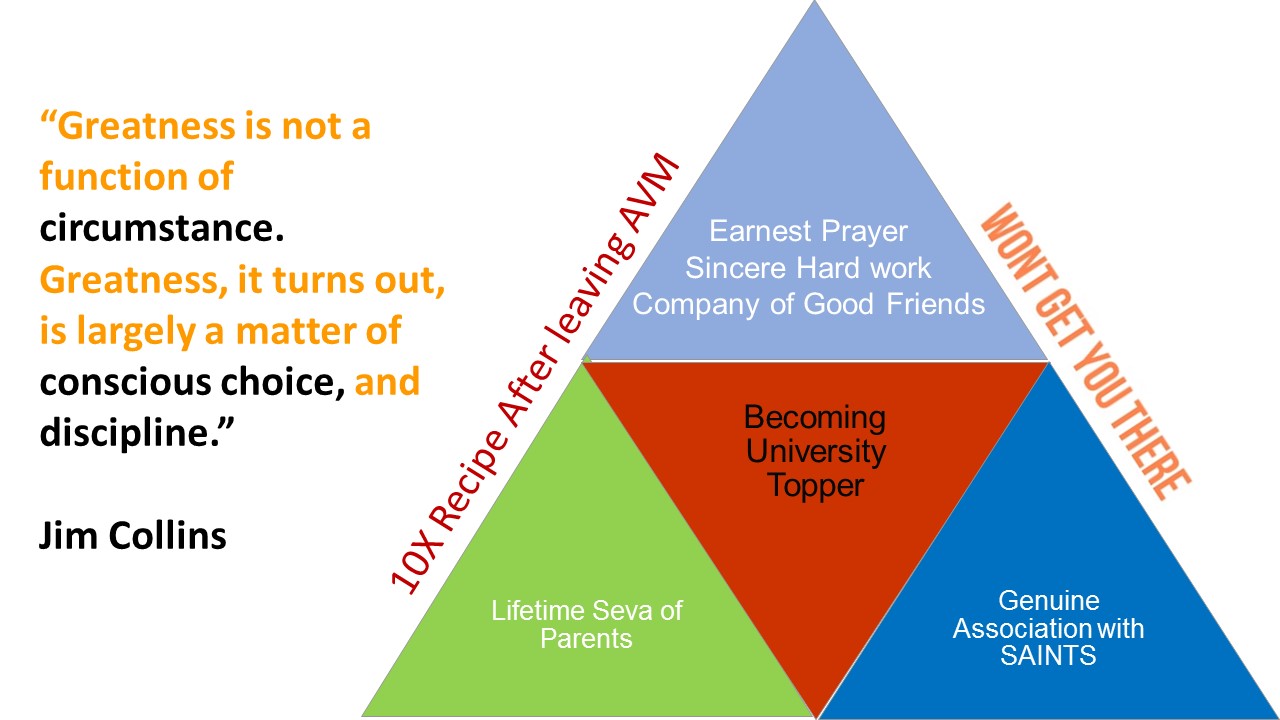 “Greatness is not a function of circumstance. Greatness, it turns out, is largely a matter of conscious choice, and discipline.”

Jim Collins

10X Recipe After leaving AVM

Earnest Prayer
Sincere Hard work
Company of Good Friends

WONT GET YOU THERE

Becoming University Topper

Lifetime Seva of Parents

Genuine Association with SAINTS